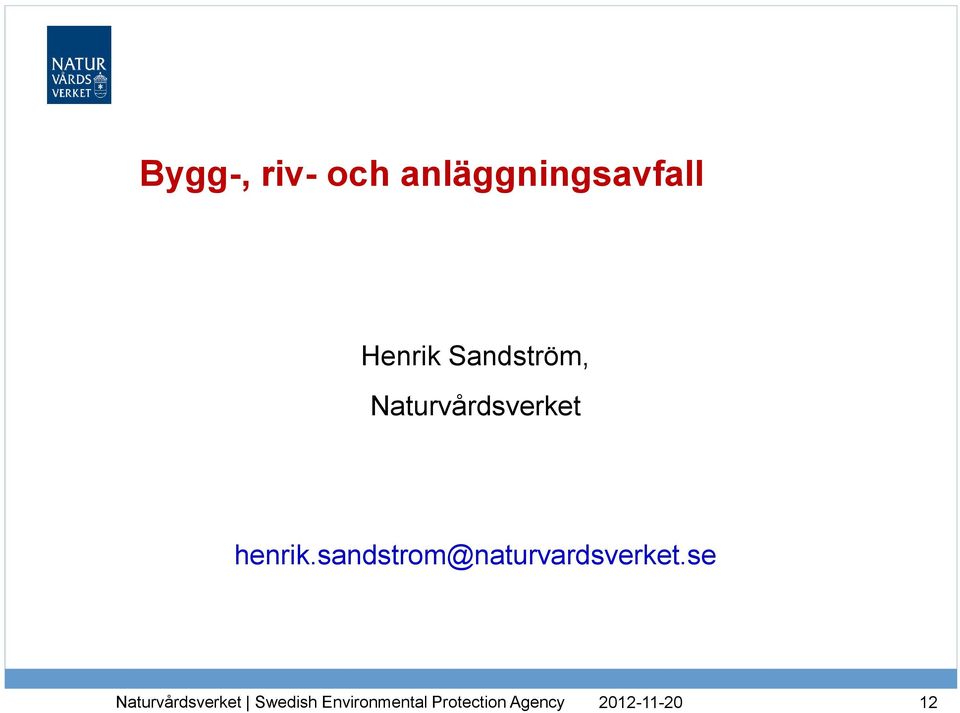 NATUR
VÅRDS
VERKET

Bygg-, riv- och anläggningsavfall

Henrik Sandström,

Naturvårdsverket

henrik.sandstrom@naturvardsverket.se

Naturvårdsverket | Swedish Environmental Protection Agency 2012-11-20 12